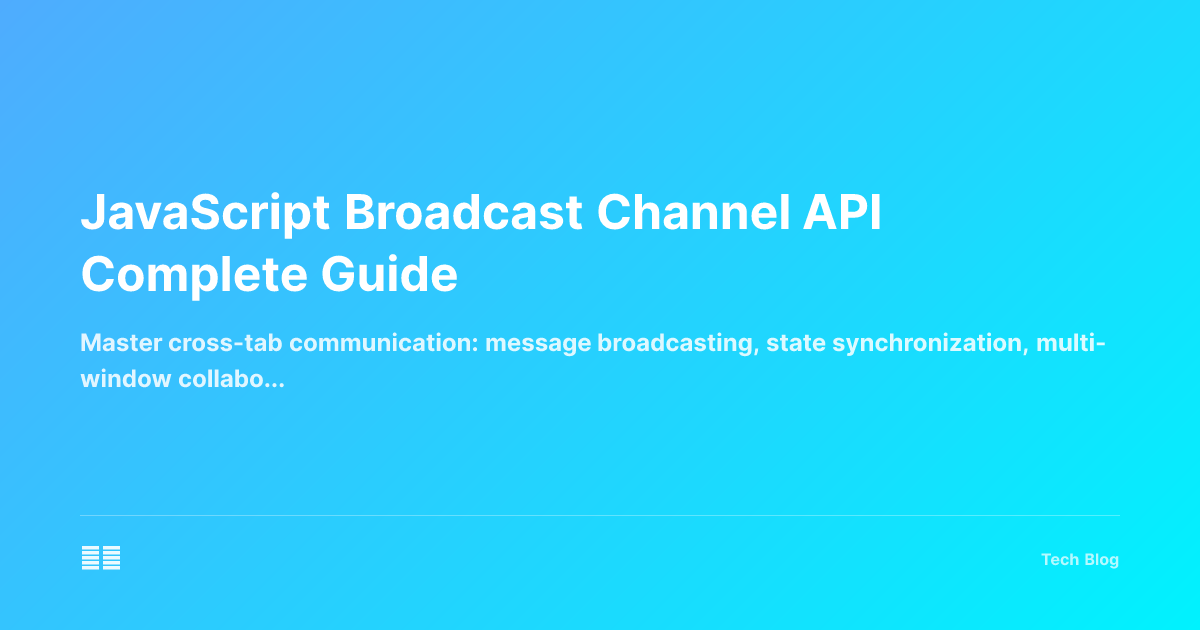 JavaScript Broadcast Channel API Complete Guide

Master cross-tab communication: message broadcasting, state synchronization, multi-window collabo...

Tech Blog